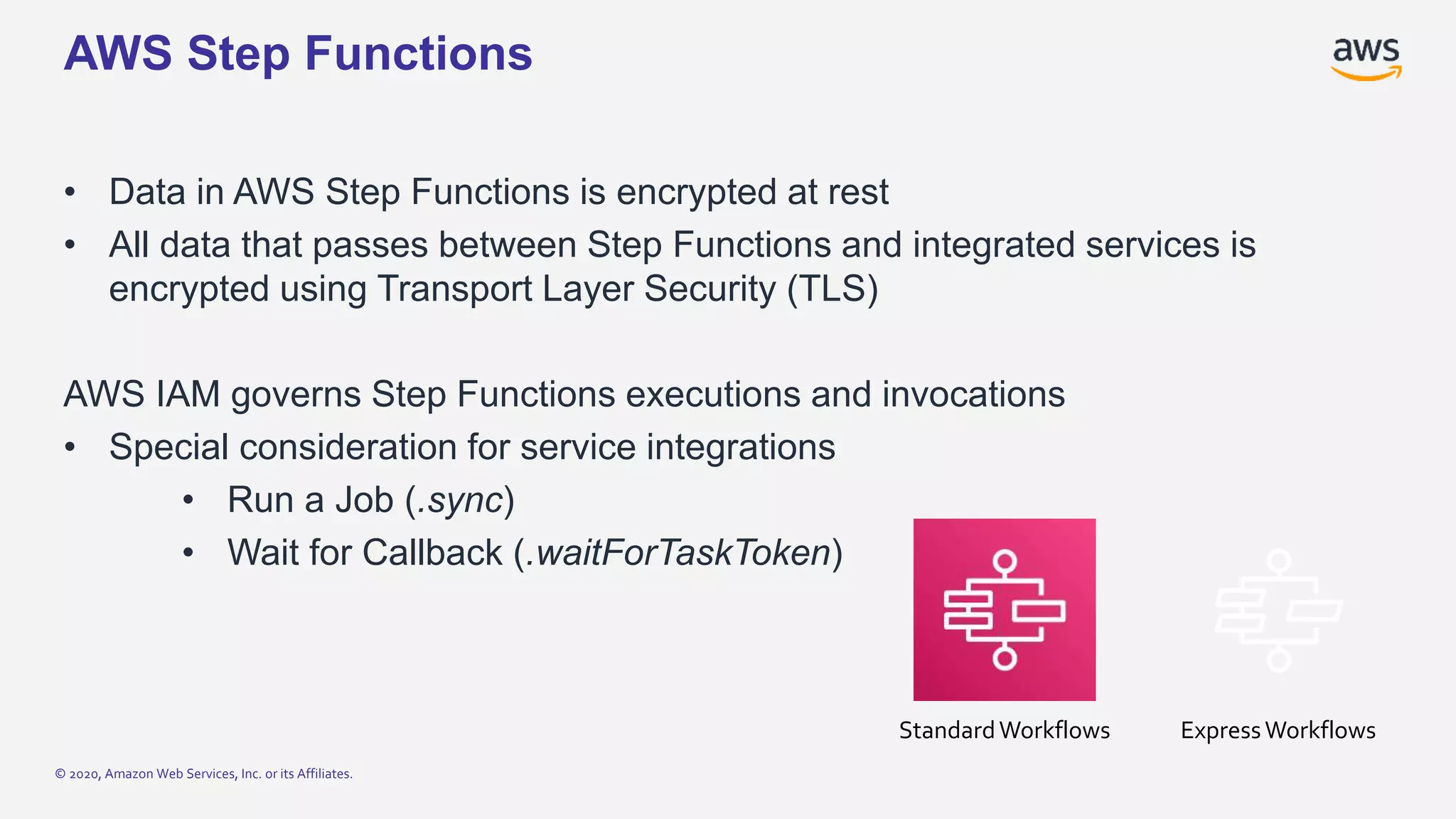 AWS Step Functions

aws

• Data in AWS Step Functions is encrypted at rest
• All data that passes between Step Functions and integrated services is encrypted using Transport Layer Security (TLS)

AWS IAM governs Step Functions executions and invocations
• Special consideration for service integrations
  • Run a Job (.sync)
  • Wait for Callback (.waitForTaskToken)

Standard Workflows

Express Workflows

© 2020, Amazon Web Services, Inc. or its Affiliates.